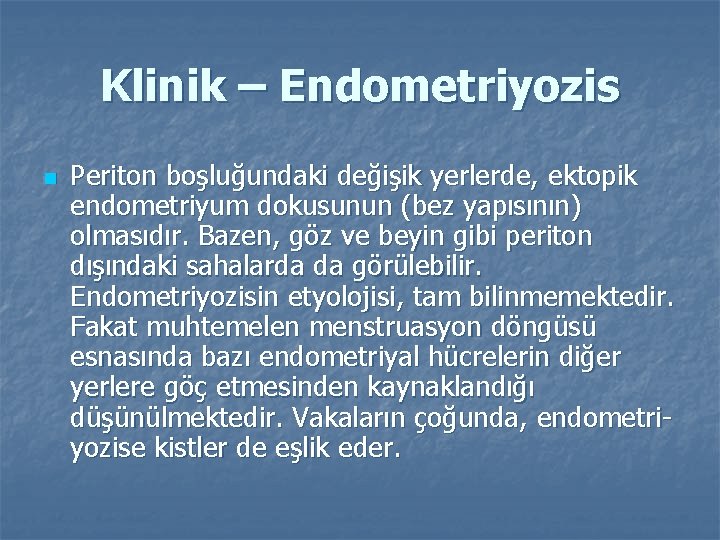 Klinik – Endometriyozis

Periton boşluğundaki değişik yerlerde, ektopik endometriyum dokusunun (bez yapısının) olmasıdır. Bazen, göz ve beyin gibi periton dışındaki sahalarda da görülebilir. Endometriyozisin etyolojisi, tam bilinmemektedir. Fakat muhtemelen menstruasyon döngüsü esnasında bazı endometriyal hücrelerin diğer yerlere göç etmesinden kaynaklandığı düşünülmektedir. Vakaların çoğunda, endometriyozise kistler de eşlik eder.